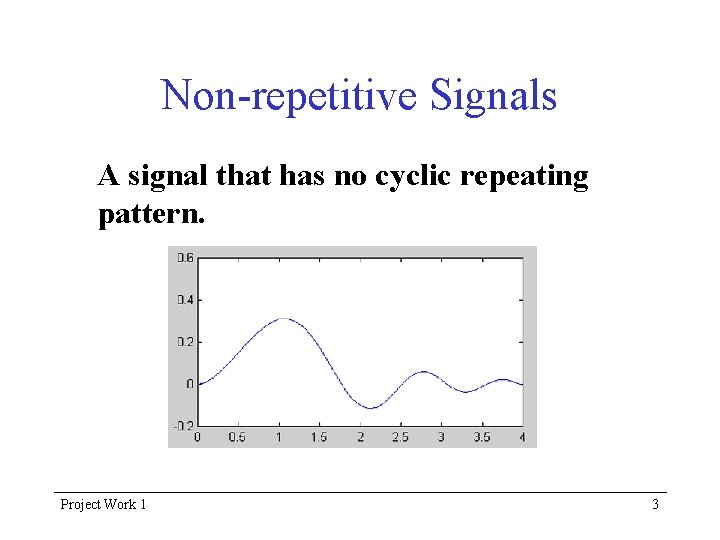 Non-repetitive Signals

A signal that has no cyclic repeating pattern.

0.6
0.4
0.2
0
-0.2
0
0.5
1
1.5
2
2.5
3
3.5
4

Project Work 1

3